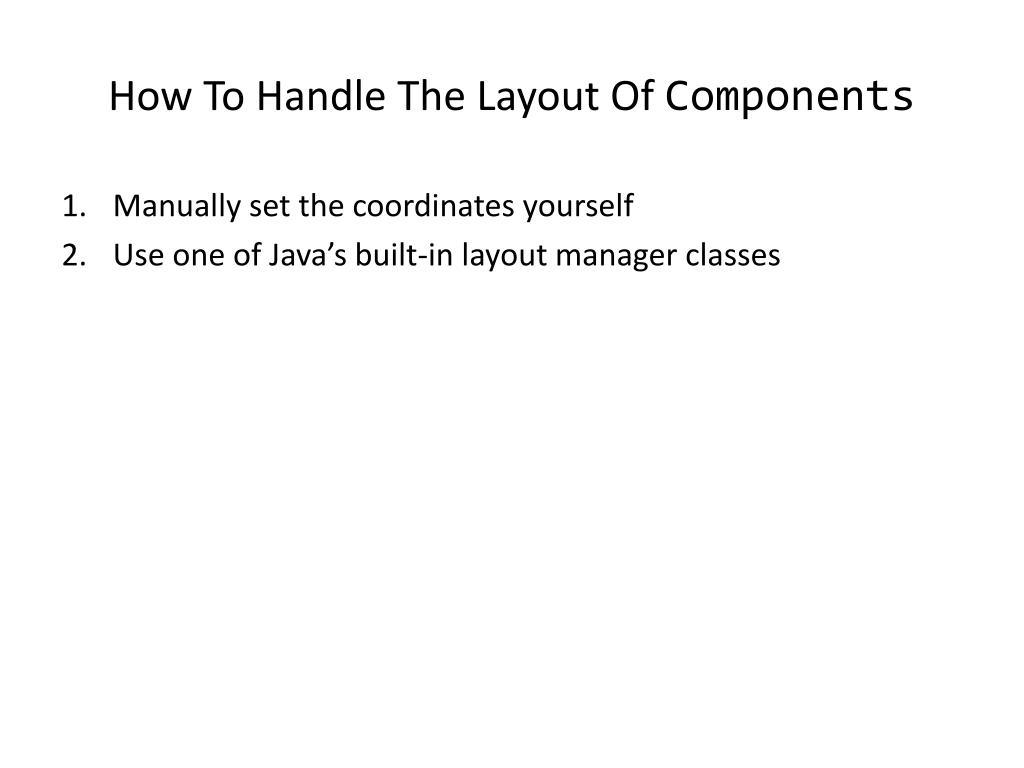 How To Handle The Layout Of Components

1. Manually set the coordinates yourself
2. Use one of Java’s built-in layout manager classes